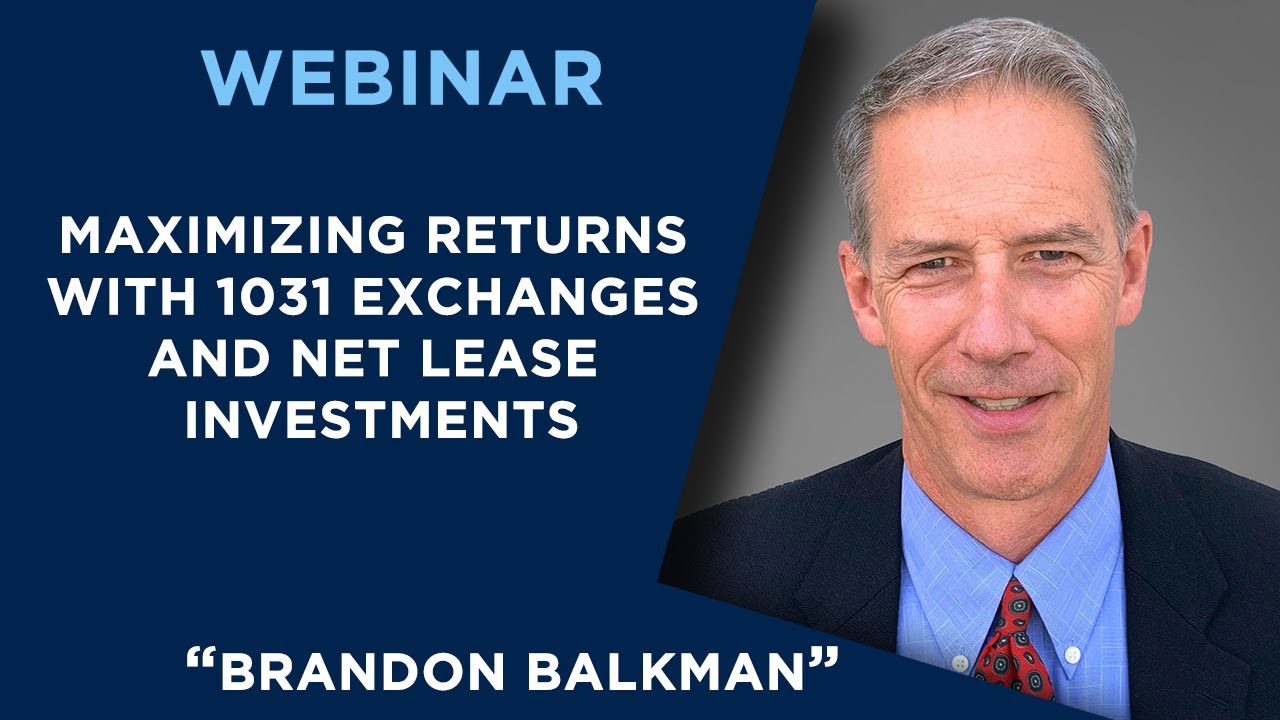 WEBINAR

MAXIMIZING RETURNS WITH 1031 EXCHANGES AND NET LEASE INVESTMENTS

“BRANDON BALKMAN”